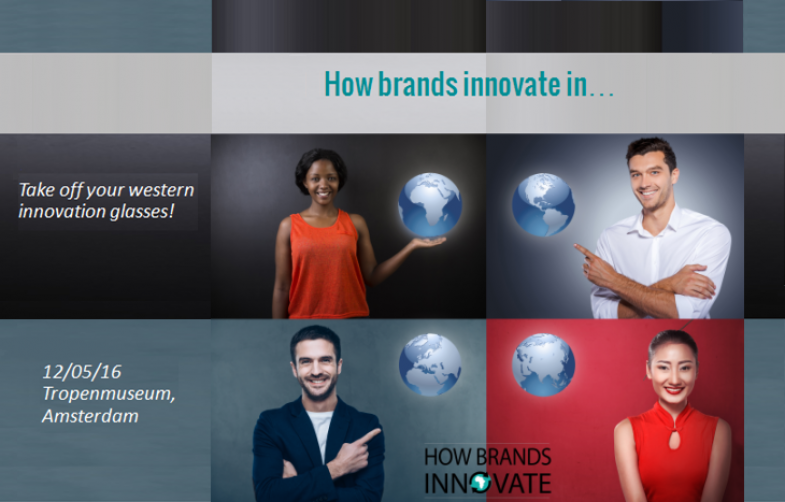 How brands innovate in...

Take off your western innovation glasses!

12/05/16
Tropenmuseum,
Amsterdam

HOW BRANDS
INNOVATE